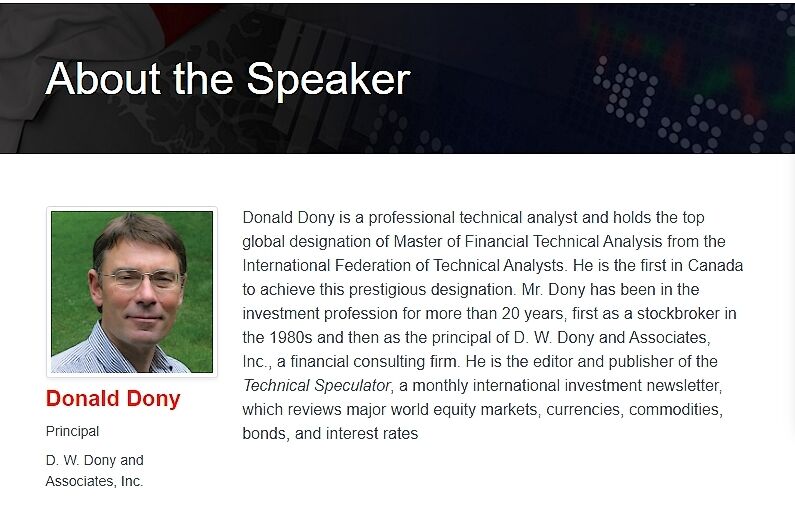 About the Speaker

Donald Dony

Principal

D. W. Dony and Associates, Inc.

Donald Dony is a professional technical analyst and holds the top global designation of Master of Financial Technical Analysis from the International Federation of Technical Analysts. He is the first in Canada to achieve this prestigious designation. Mr. Dony has been in the investment profession for more than 20 years, first as a stockbroker in the 1980s and then as the principal of D. W. Dony and Associates, Inc., a financial consulting firm. He is the editor and publisher of the Technical Speculator, a monthly international investment newsletter, which reviews major world equity markets, currencies, commodities, bonds, and interest rates